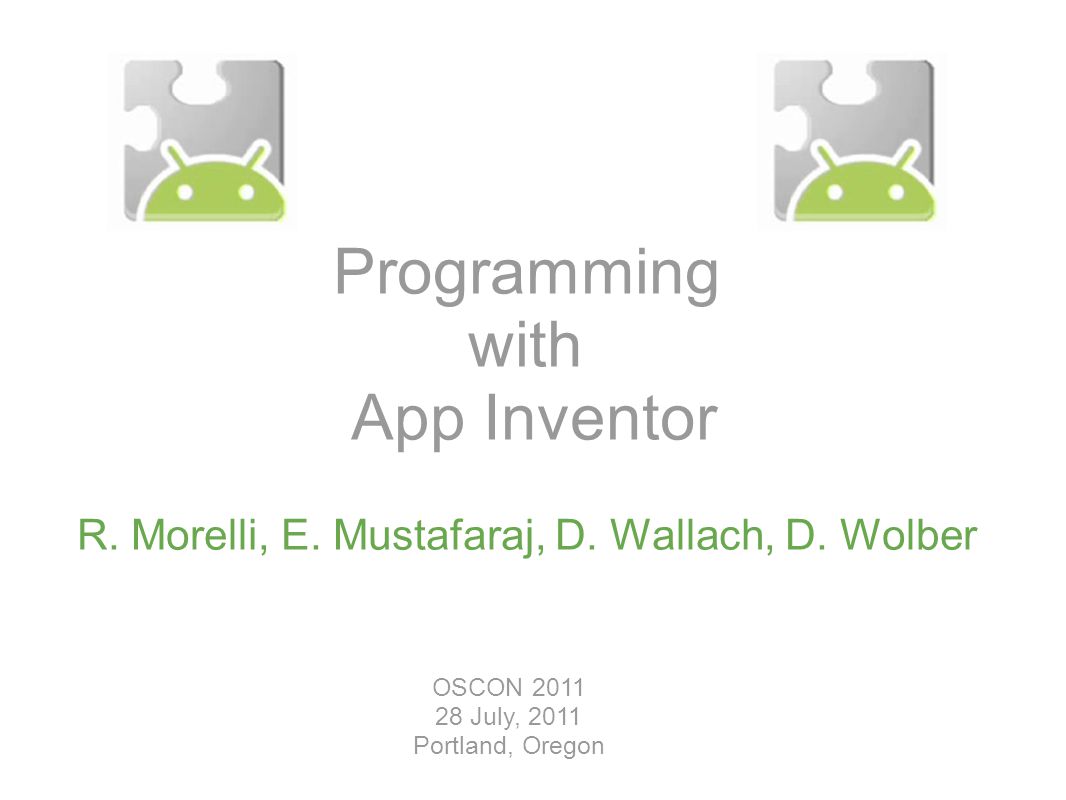 Programming
with
App Inventor

R. Morelli, E. Mustafaraj, D. Wallach, D. Wolber

OSCON 2011
28 July, 2011
Portland, Oregon